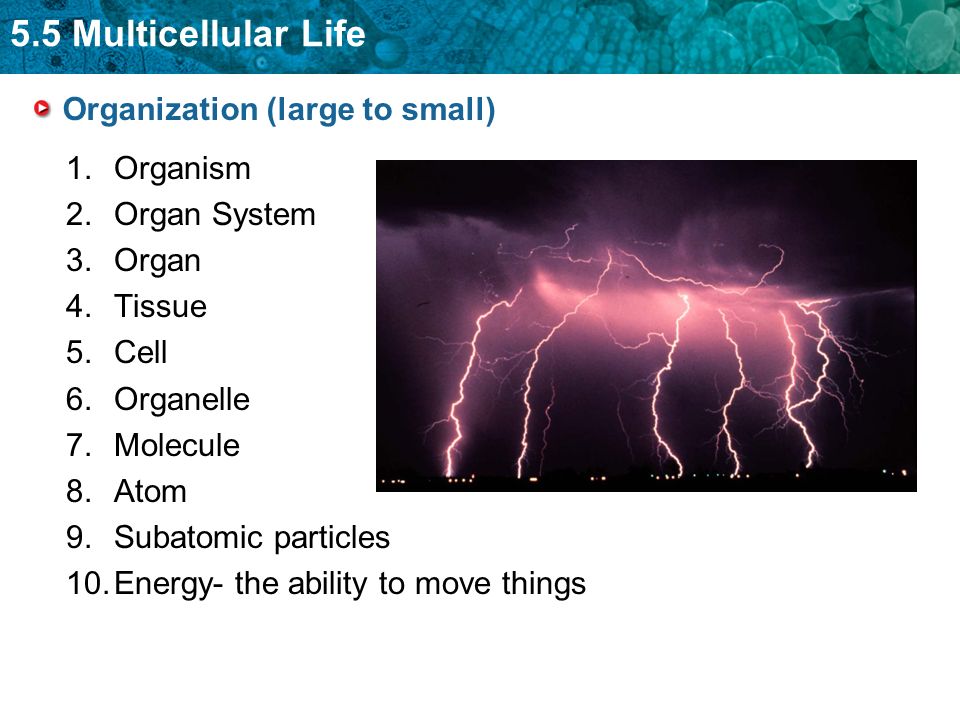 5.5 Multicellular Life

Organization (large to small)

1. Organism
2. Organ System
3. Organ
4. Tissue
5. Cell
6. Organelle
7. Molecule
8. Atom
9. Subatomic particles
10. Energy- the ability to move things